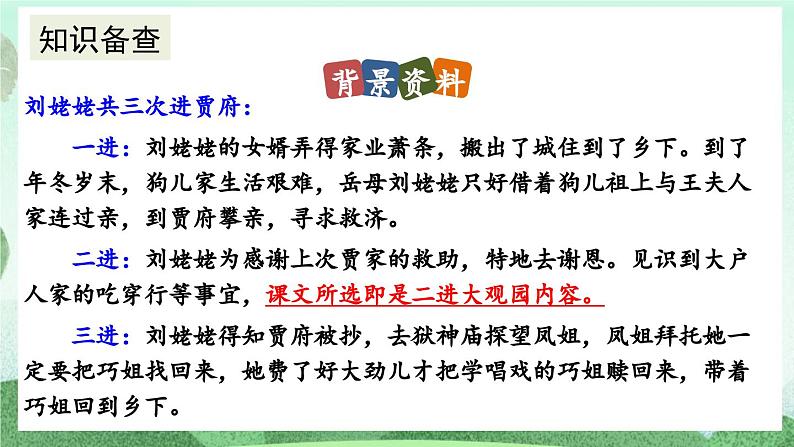 知识备查

背景资料

刘姥姥共三次进贾府：

一进：刘姥姥的女婿弄得家业萧条，搬出了城住到了乡下。到了年冬岁末，狗儿家生活艰难，岳母刘姥姥只好借着狗儿祖上与王夫人家连过亲，到贾府攀亲，寻求救济。

二进：刘姥姥为感谢上次贾家的救助，特地去谢恩。见识到大户人家的吃穿行等事宜，课文所选即是二进大观园内容。

三进：刘姥姥得知贾府被抄，去狱神庙探望凤姐，凤姐拜托她一定要把巧姐找回来，她费了好大劲儿才把学唱戏的巧姐赎回来，带着巧姐回到乡下。